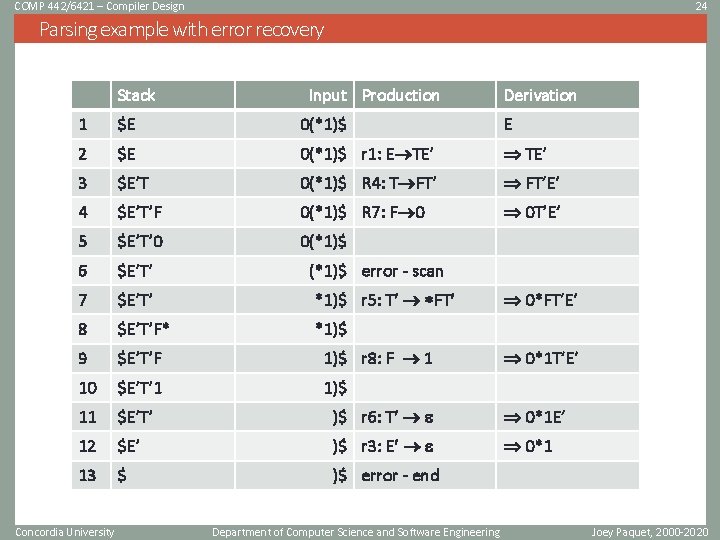 COMP 442/6421 – Compiler Design

24

Parsing example with error recovery

| | Stack | Input | Production | Derivation |
|---|---|---|---|---|
| 1 | \$E | 0(\*1)\$ | | E |
| 2 | \$E | 0(\*1)\$ | r1: E→TE' | ⇒ TE' |
| 3 | \$E'T | 0(\*1)\$ | R4: T→FT' | ⇒ FT'E' |
| 4 | \$E'T'F | 0(\*1)\$ | R7: F→0 | ⇒ 0T'E' |
| 5 | \$E'T'0 | 0(\*1)\$ | | |
| 6 | \$E'T' | (\*1)\$ | error - scan | |
| 7 | \$E'T' | \*1)\$ | r5: T' → \*FT' | ⇒ 0\*FT'E' |
| 8 | \$E'T'F\* | \*1)\$ | | |
| 9 | \$E'T'F | 1)\$ | r8: F → 1 | ⇒ 0\*1T'E' |
| 10 | \$E'T'1 | 1)\$ | | |
| 11 | \$E'T' | )\$ | r6: T' → ε | ⇒ 0\*1E' |
| 12 | \$E' | )\$ | r3: E' → ε | ⇒ 0\*1 |
| 13 | \$ | )\$ | error - end | |

Concordia University

Department of Computer Science and Software Engineering

Joey Paquet, 2000-2020